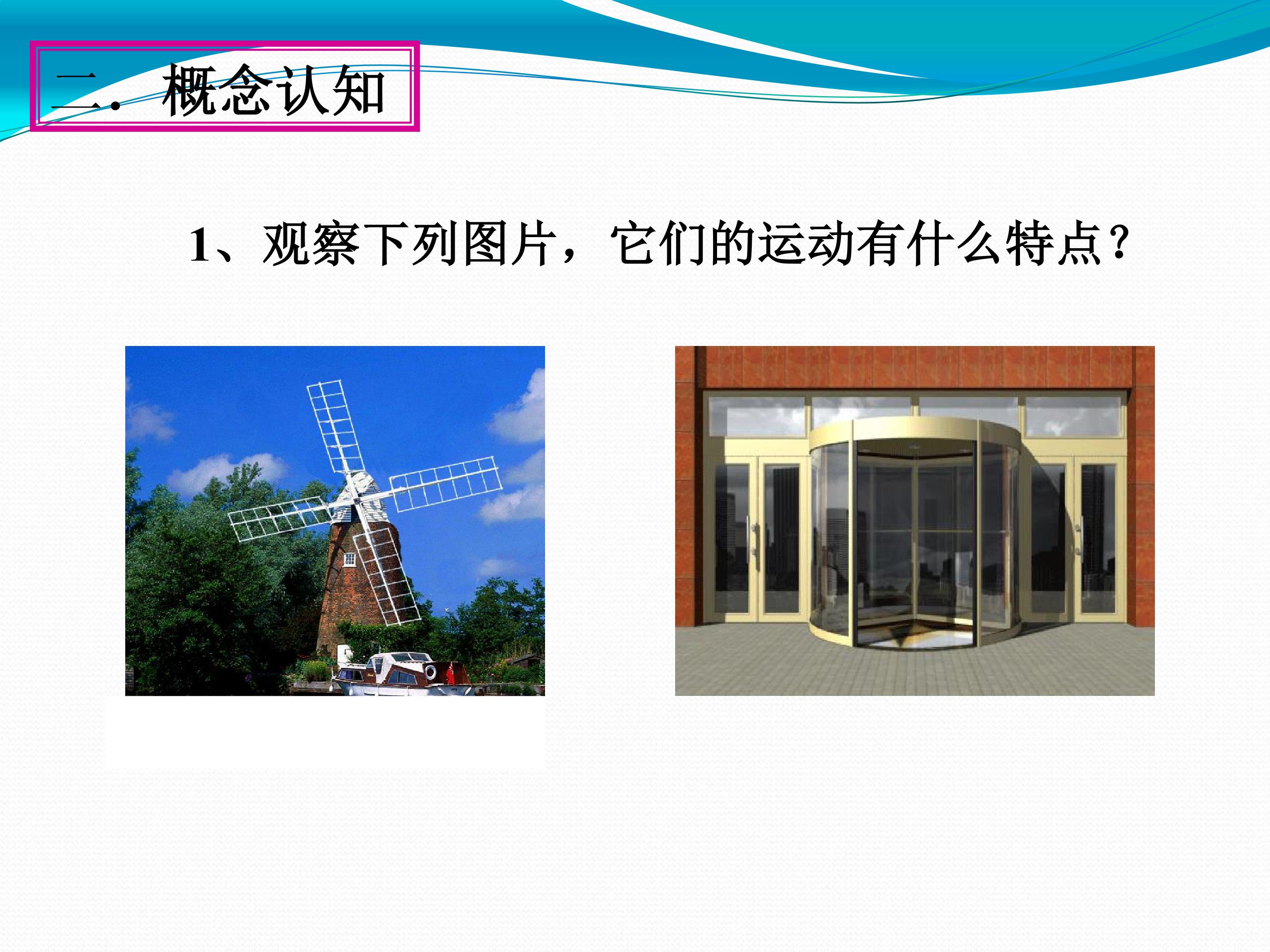 二.概念认知

1、观察下列图片，它们的运动有什么特点?